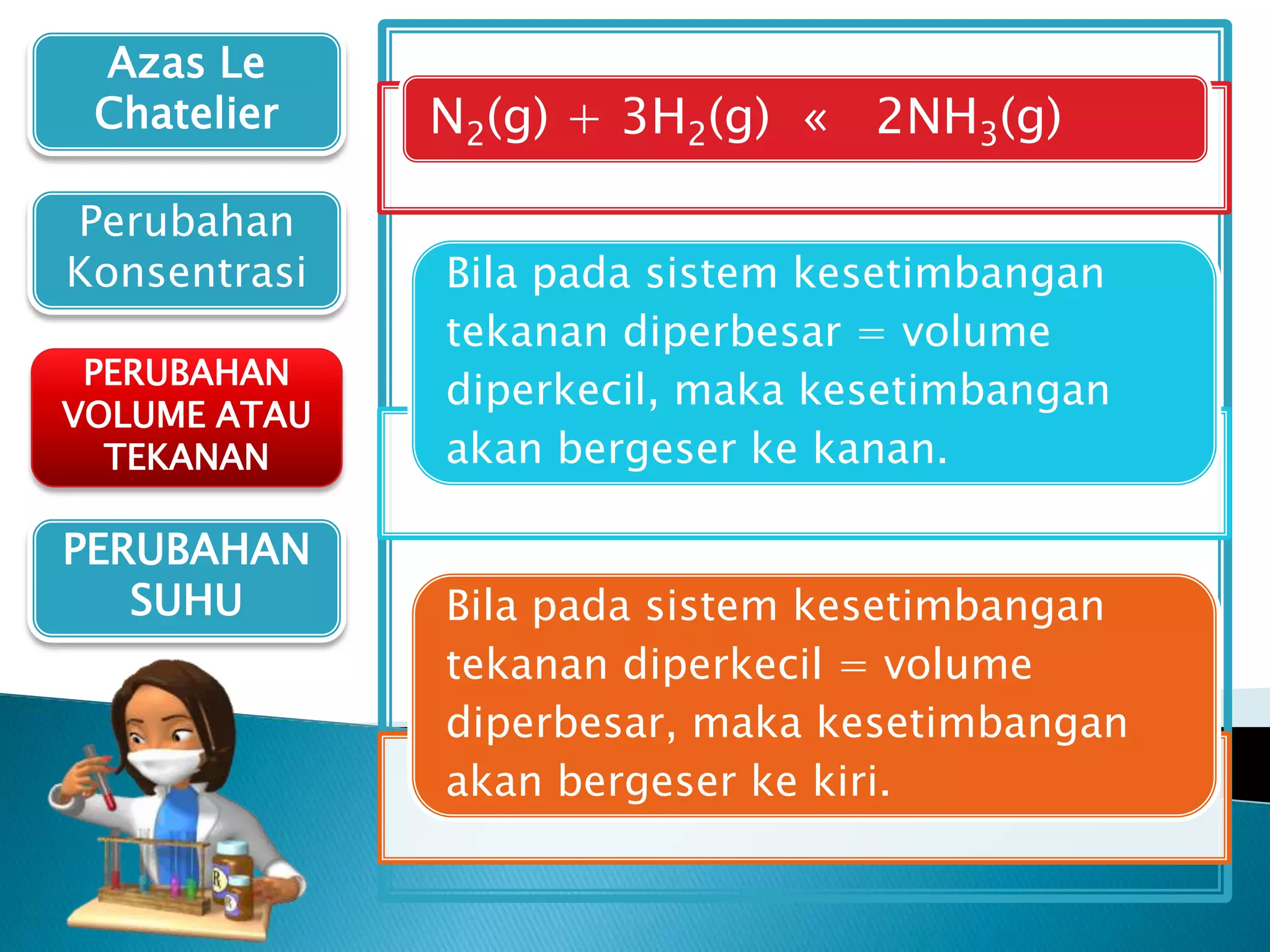 Azas Le Chatelier

Perubahan Konsentrasi

PERUBAHAN VOLUME ATAU TEKANAN

PERUBAHAN SUHU

$N_2(g) + 3H_2(g)$ « $2NH_3(g)$

Bila pada sistem kesetimbangan tekanan diperbesar = volume diperkecil, maka kesetimbangan akan bergeser ke kanan.

Bila pada sistem kesetimbangan tekanan diperkecil = volume diperbesar, maka kesetimbangan akan bergeser ke kiri.